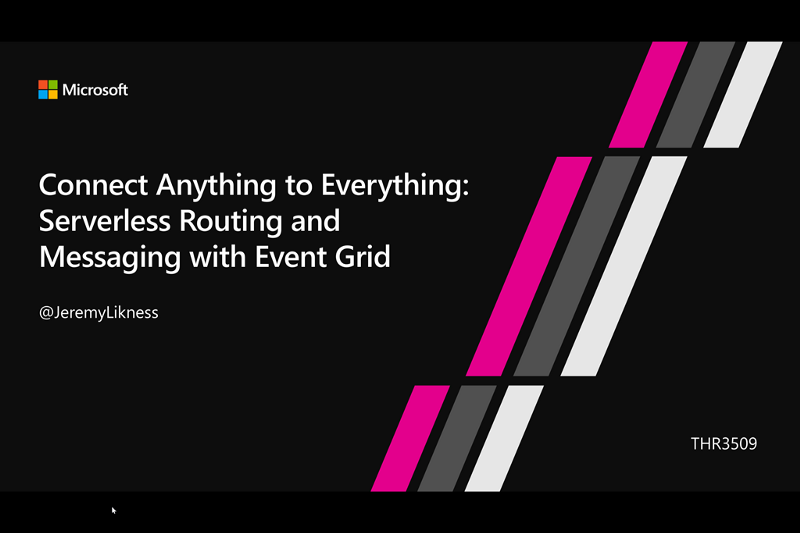 Microsoft

Connect Anything to Everything: Serverless Routing and Messaging with Event Grid

@JeremyLikness

THR3509